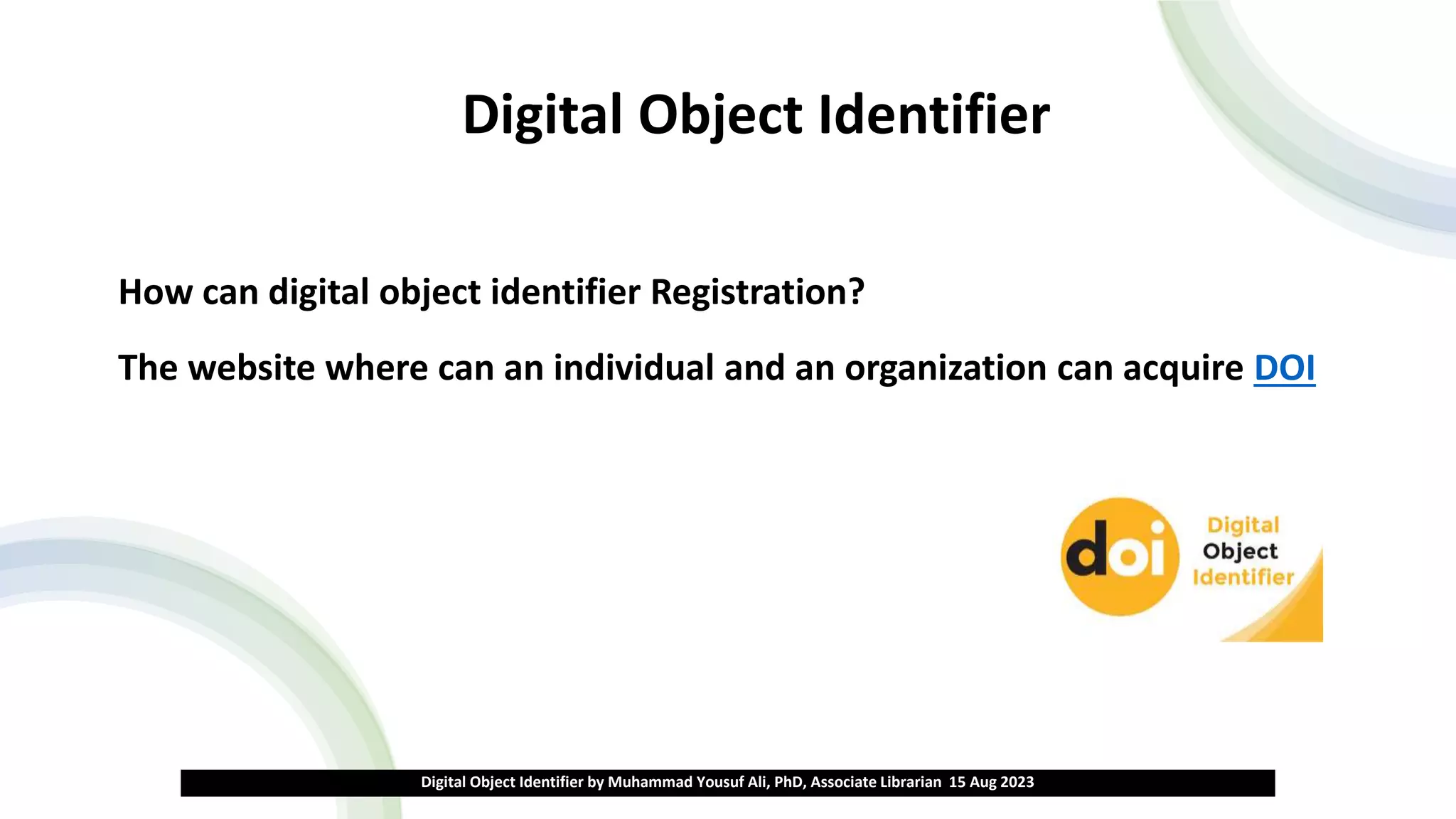 Digital Object Identifier

How can digital object identifier Registration?

The website where can an individual and an organization can acquire DOI

doi Digital Object Identifier

Digital Object Identifier by Muhammad Yousuf Ali, PhD, Associate Librarian 15 Aug 2023